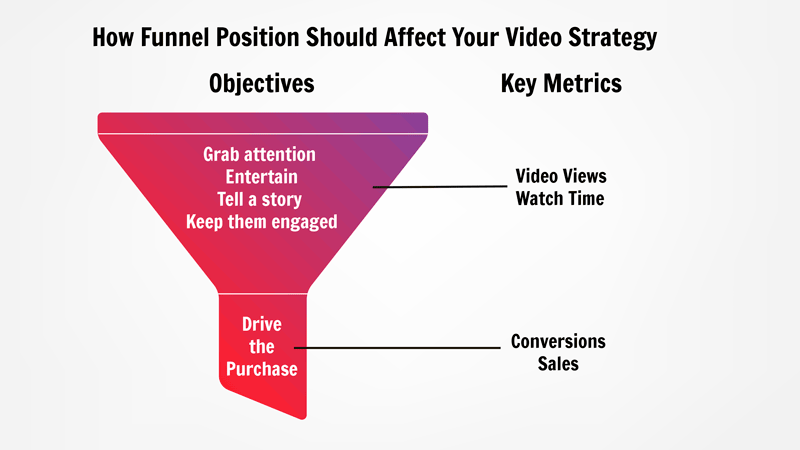 How Funnel Position Should Affect Your Video Strategy

Objectives

Key Metrics

Grab attention
Entertain
Tell a story
Keep them engaged

Video Views
Watch Time

Drive
the
Purchase

Conversions
Sales